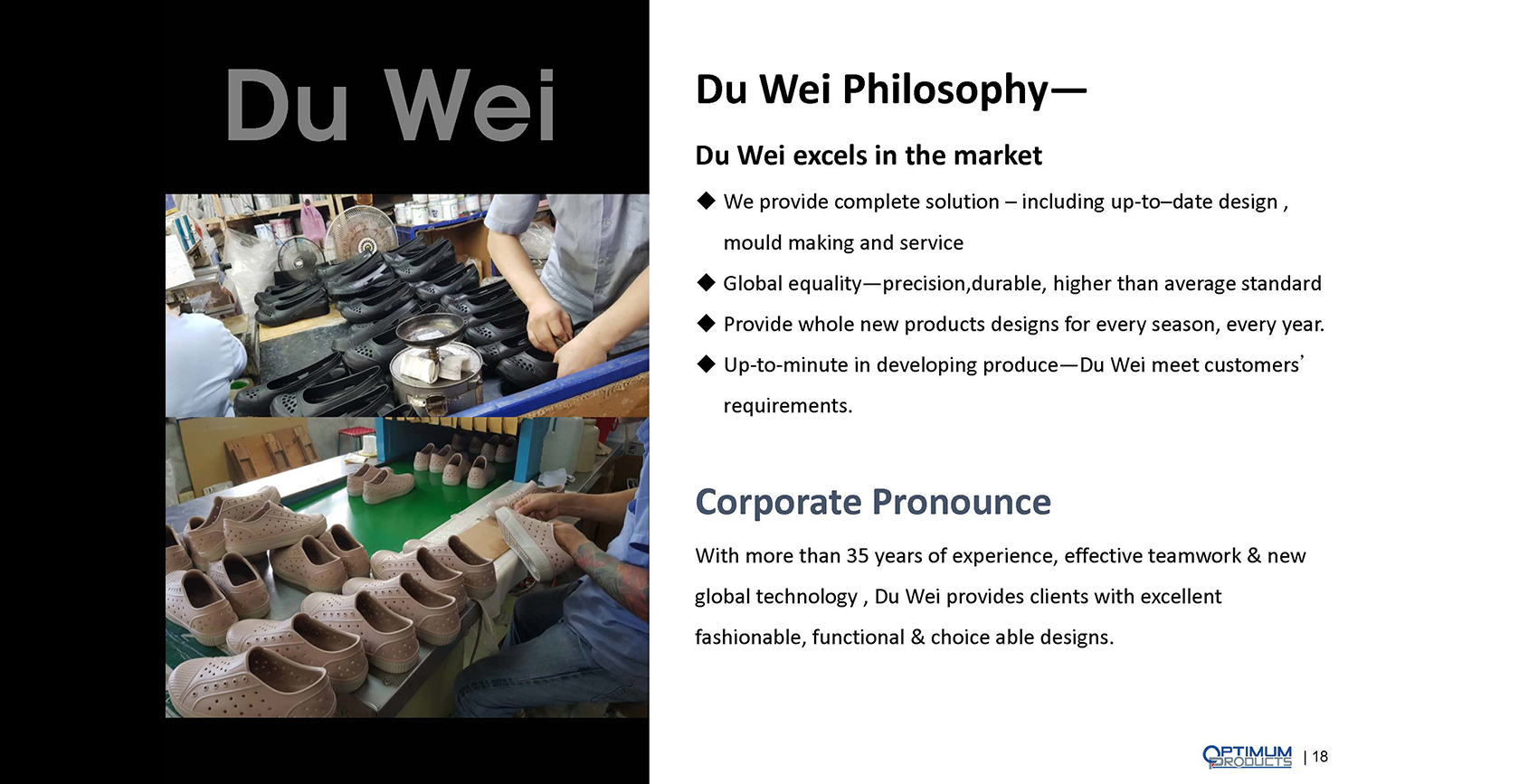 Du Wei

Du Wei Philosophy—

Du Wei excels in the market

◆ We provide complete solution – including up-to–date design , mould making and service

◆ Global equality—precision,durable, higher than average standard

◆ Provide whole new products designs for every season, every year.

◆ Up-to-minute in developing produce—Du Wei meet customers' requirements.

Corporate Pronounce

With more than 35 years of experience, effective teamwork & new global technology , Du Wei provides clients with excellent fashionable, functional & choice able designs.

OPTIMUM PRODUCTS | 18